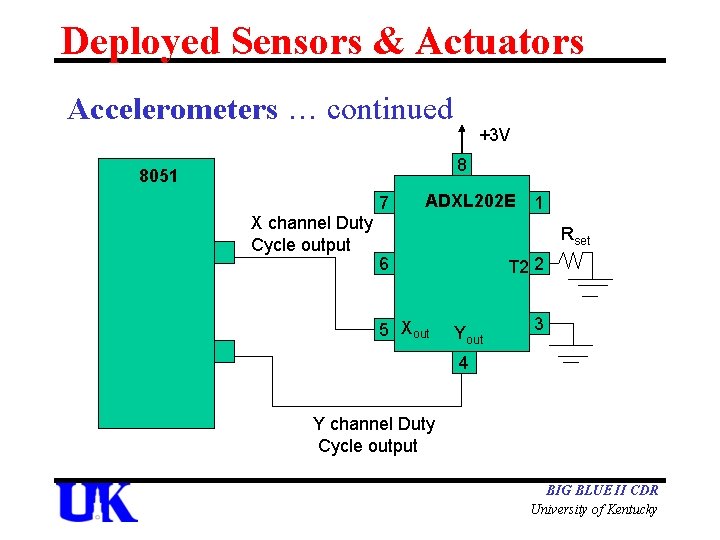 Deployed Sensors & Actuators

Accelerometers … continued

+3V

8051

8

ADXL202E

7

1

X channel Duty Cycle output

$R_{set}$

6

T2

2

5

$X_{out}$

$Y_{out}$

3

4

Y channel Duty Cycle output

UK

BIG BLUE II CDR
University of Kentucky